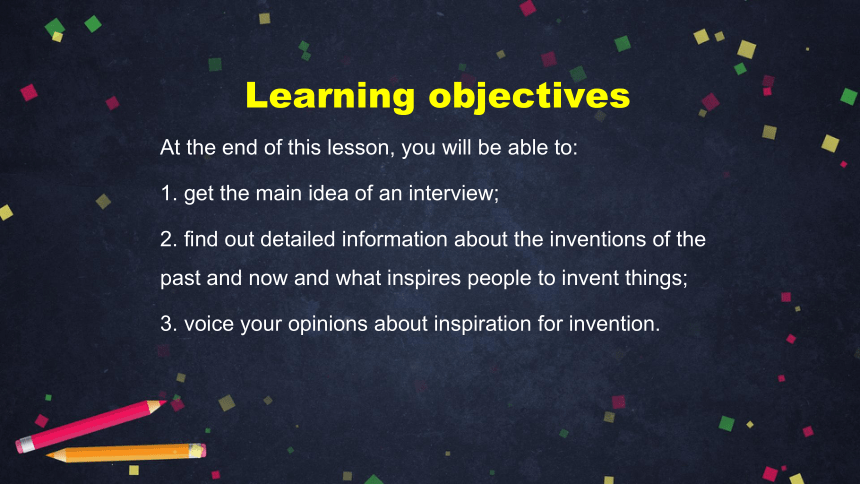 Learning objectives

At the end of this lesson, you will be able to:

1. get the main idea of an interview;

2. find out detailed information about the inventions of the past and now and what inspires people to invent things;

3. voice your opinions about inspiration for invention.